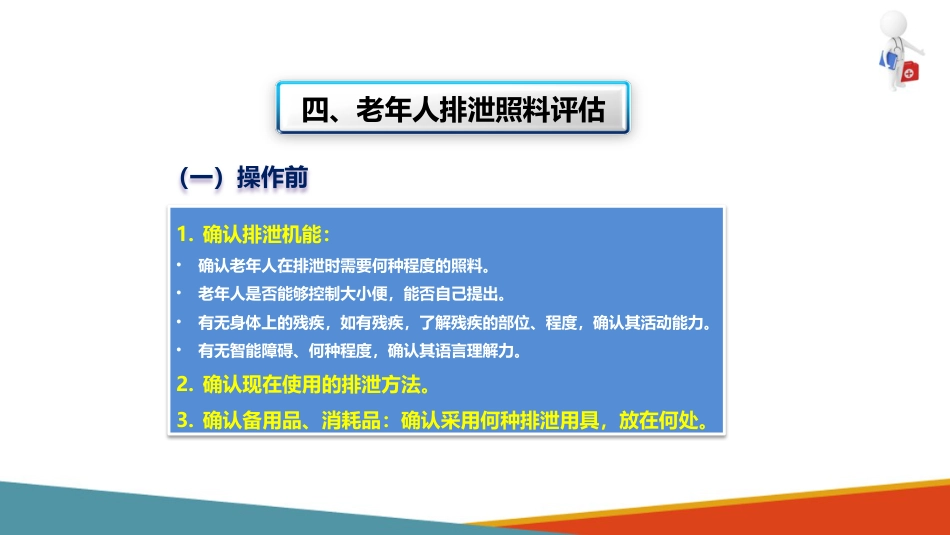 四、老年人排泄照料评估

（一）操作前

1. 确认排泄机能：

• 确认老年人在排泄时需要何种程度的照料。
• 老年人是否能够控制大小便，能否自己提出。
• 有无身体上的残疾，如有残疾，了解残疾的部位、程度，确认其活动能力。
• 有无智能障碍、何种程度，确认其语言理解力。

2. 确认现在使用的排泄方法。

3. 确认备用品、消耗品：确认采用何种排泄用具，放在何处。